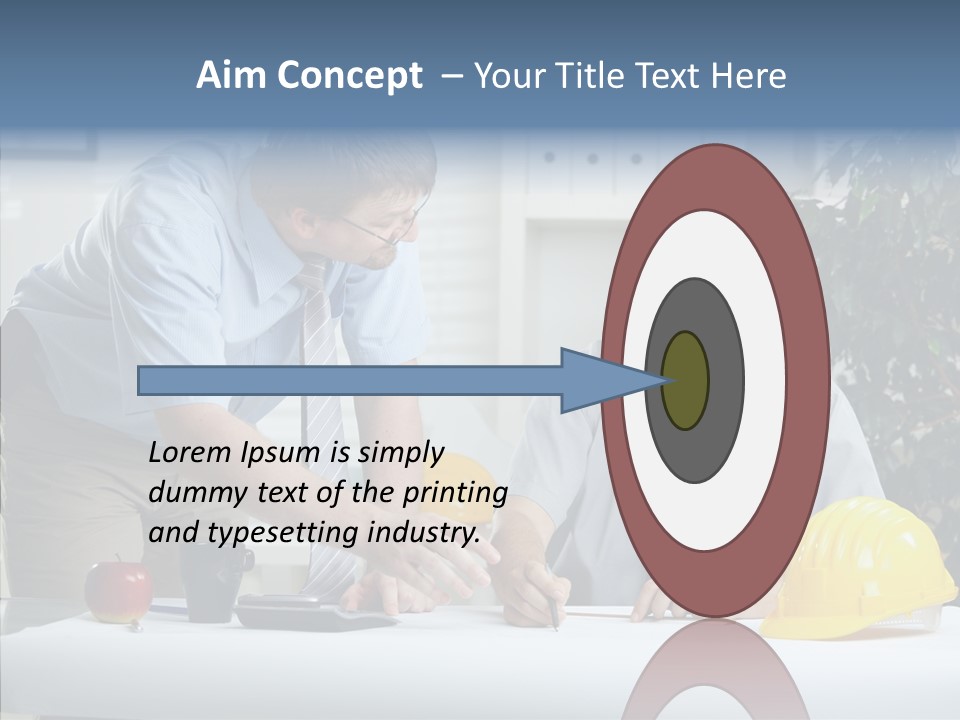 Aim Concept – Your Title Text Here

Lorem Ipsum is simply dummy text of the printing and typesetting industry.